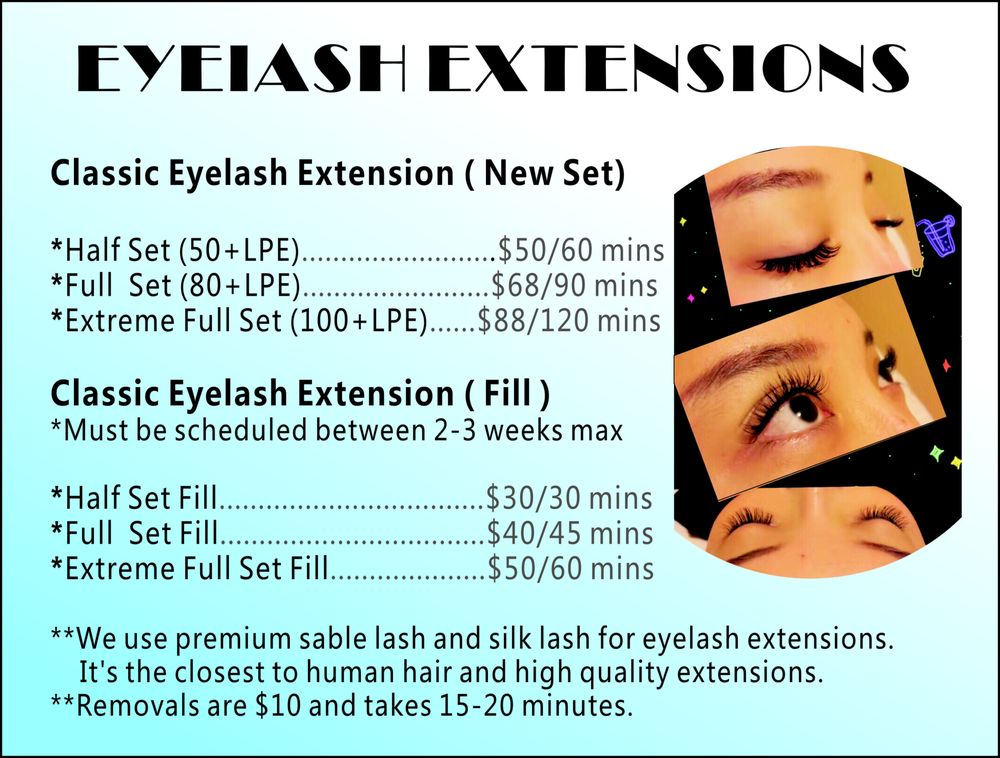 EYEIASH EXTENSIONS

Classic Eyelash Extension ( New Set)

*Half Set (50+LPE)........................$50/60 mins
*Full Set (80+LPE).......................$68/90 mins
*Extreme Full Set (100+LPE)......$88/120 mins

Classic Eyelash Extension ( Fill )
*Must be scheduled between 2-3 weeks max

*Half Set Fill.................................$30/30 mins
*Full Set Fill.................................$40/45 mins
*Extreme Full Set Fill...................$50/60 mins

**We use premium sable lash and silk lash for eyelash extensions. It's the closest to human hair and high quality extensions.
**Removals are $10 and takes 15-20 minutes.